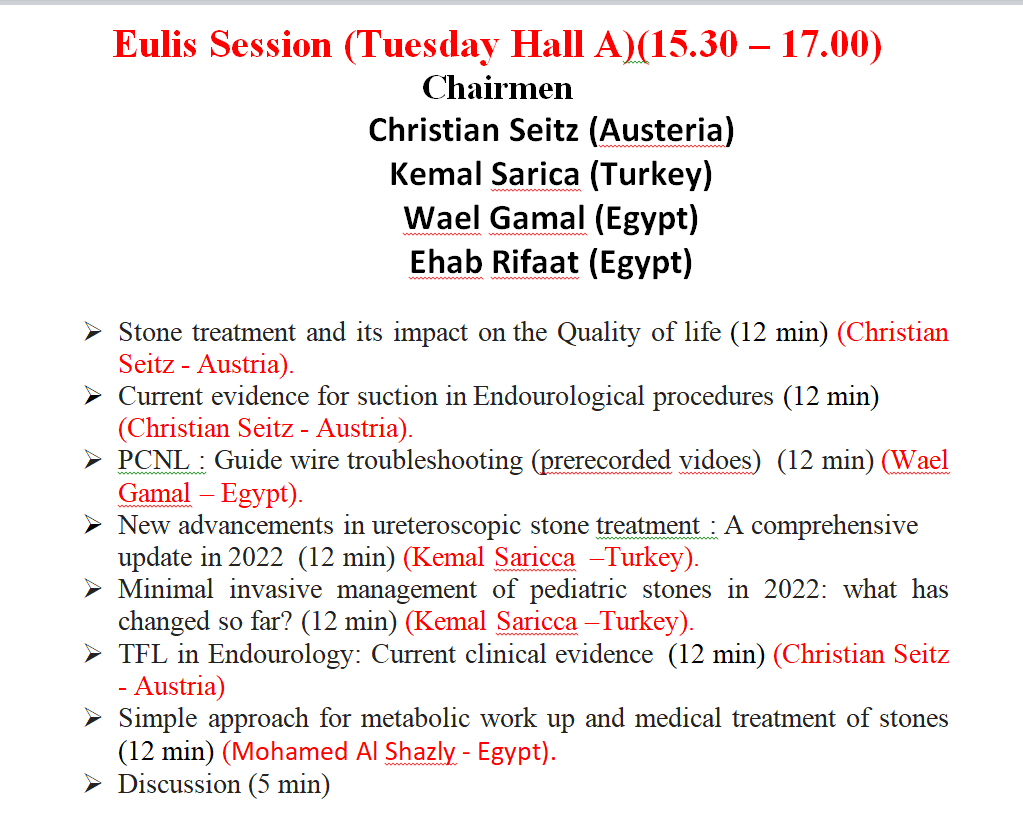 Eulis Session (Tuesday Hall A)(15.30 – 17.00)

Chairmen

Christian Seitz (Austeria)

Kemal Sarica (Turkey)

Wael Gamal (Egypt)

Ehab Rifaat (Egypt)

➢ Stone treatment and its impact on the Quality of life (12 min) (Christian Seitz - Austria).

➢ Current evidence for suction in Endourological procedures (12 min) (Christian Seitz - Austria).

➢ PCNL : Guide wire troubleshooting (prerecorded vidoes) (12 min) (Wael Gamal – Egypt).

➢ New advancements in ureteroscopic stone treatment : A comprehensive update in 2022 (12 min) (Kemal Saricca –Turkey).

➢ Minimal invasive management of pediatric stones in 2022: what has changed so far? (12 min) (Kemal Saricca –Turkey).

➢ TFL in Endourology: Current clinical evidence (12 min) (Christian Seitz - Austria)

➢ Simple approach for metabolic work up and medical treatment of stones (12 min) (Mohamed Al Shazly - Egypt).

➢ Discussion (5 min)